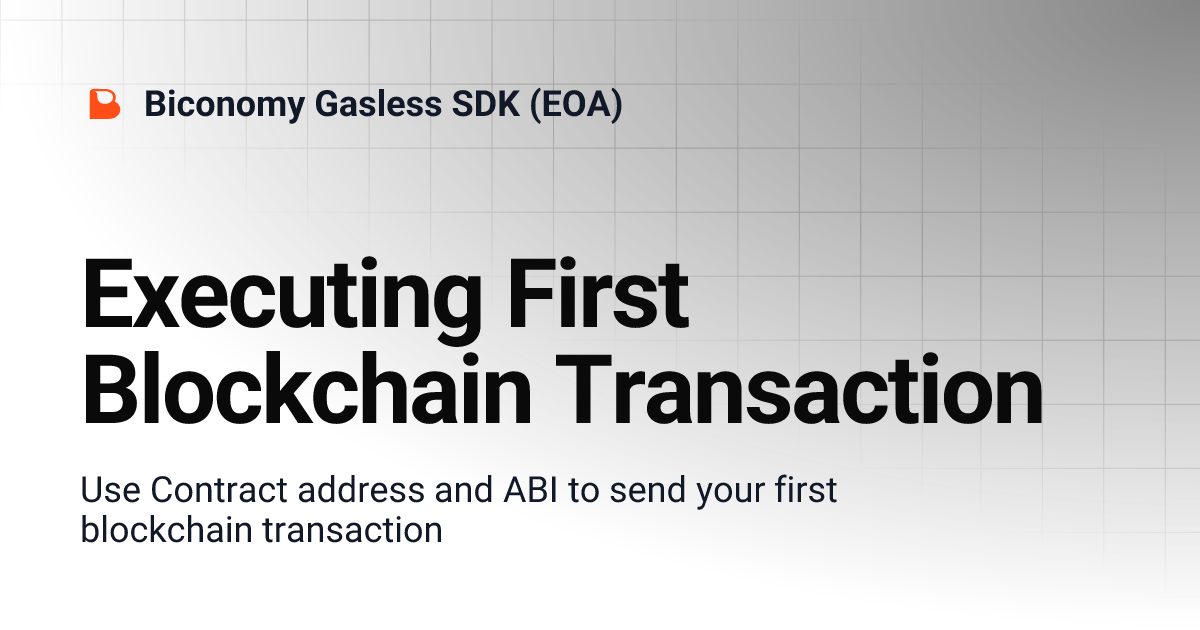 Biconomy Gasless SDK (EOA)

Executing First Blockchain Transaction

Use Contract address and ABI to send your first blockchain transaction